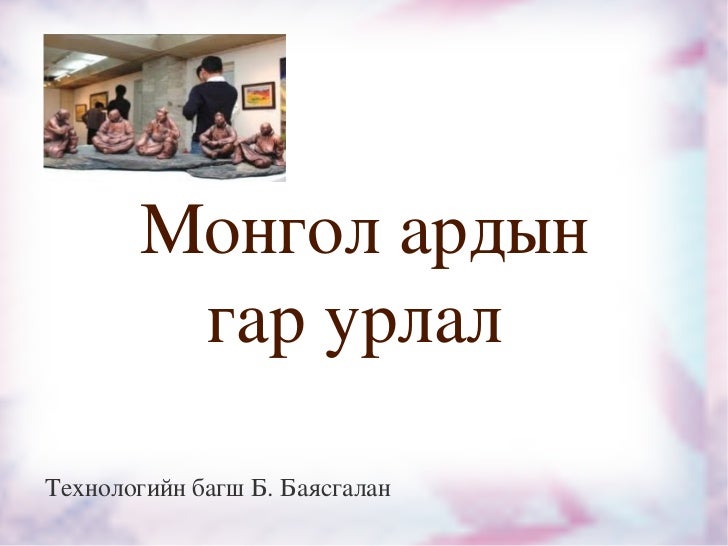 Монгол ардын гар урлал

Технологийн багш Б. Баясгалан